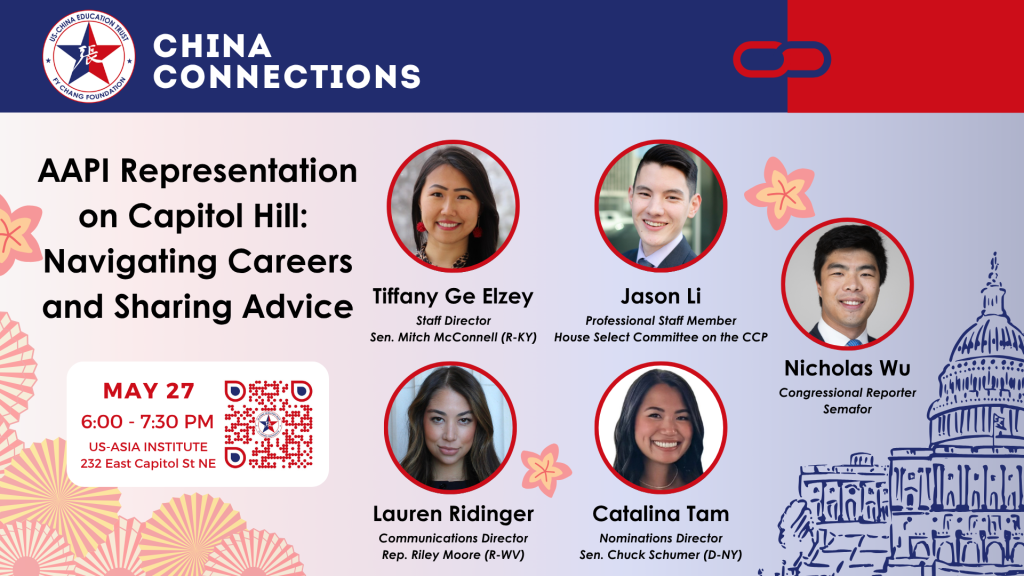 US-CHINA EDUCATION TRUST
FY CHANG FOUNDATION

CHINA CONNECTIONS

AAPI Representation on Capitol Hill: Navigating Careers and Sharing Advice

MAY 27
6:00 - 7:30 PM
US-ASIA INSTITUTE
232 East Capitol St NE

Tiffany Ge Elzey
Staff Director
Sen. Mitch McConnell (R-KY)

Jason Li
Professional Staff Member
House Select Committee on the CCP

Nicholas Wu
Congressional Reporter
Semafor

Lauren Ridinger
Communications Director
Rep. Riley Moore (R-WV)

Catalina Tam
Nominations Director
Sen. Chuck Schumer (D-NY)